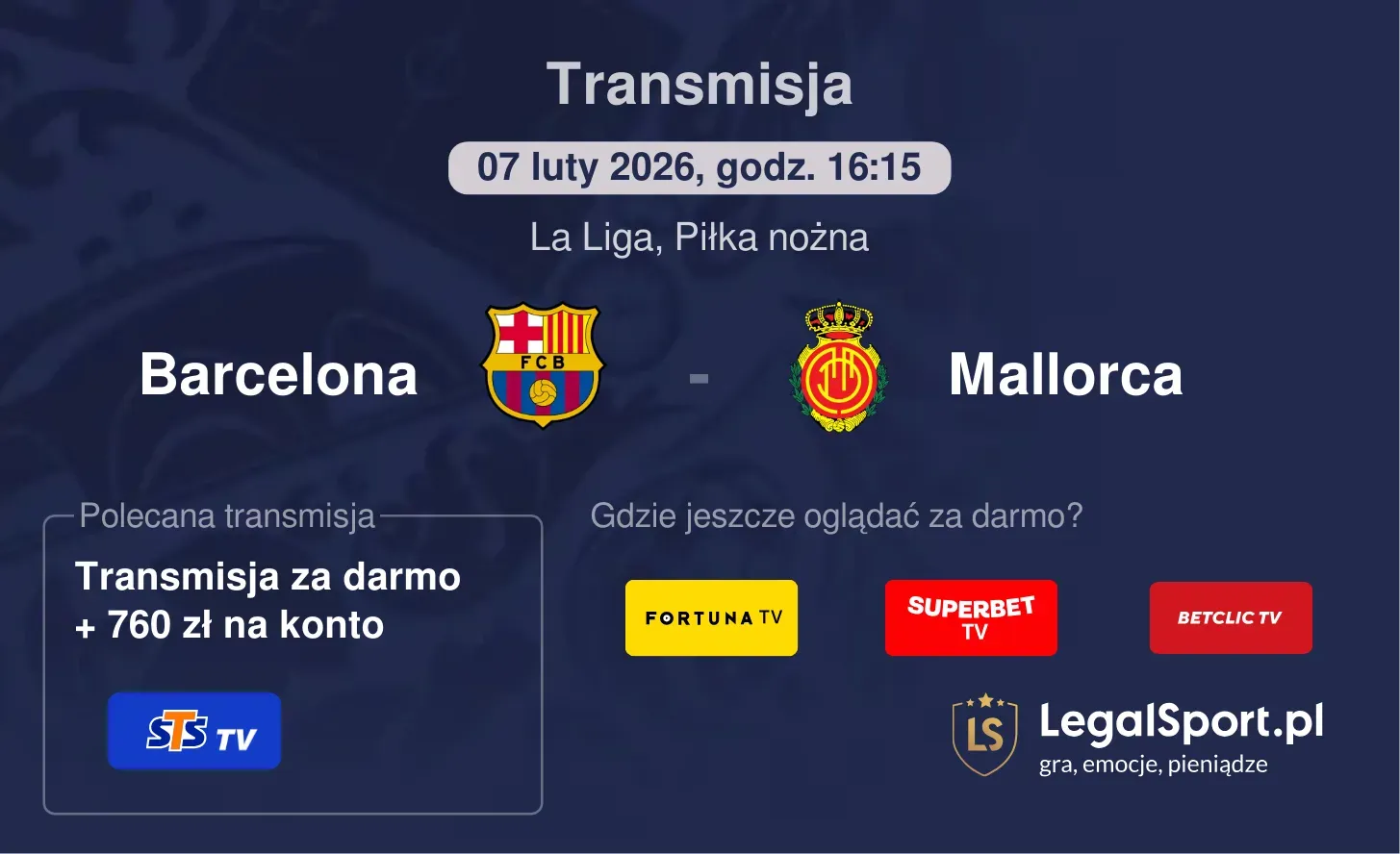 Transmisja

07 luty 2026, godz. 16:15

La Liga, Piłka nożna

Barcelona FCB - Mallorca

Polecana transmisja

Transmisja za darmo + 760 zł na konto

STS TV

Gdzie jeszcze oglądać za darmo?

FORTUNA TV

SUPERBET TV

BETCLIC TV

LS LegalSport.pl
gra, emocje, pieniądze